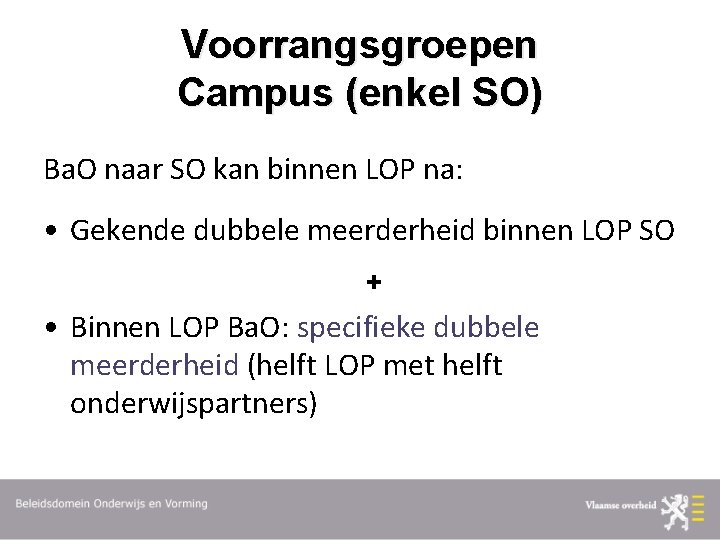 Voorrangsgroepen
Campus (enkel SO)

BaO naar SO kan binnen LOP na:

• Gekende dubbele meerderheid binnen LOP SO

+

• Binnen LOP BaO: specifieke dubbele meerderheid (helft LOP met helft onderwijspartners)

Beleidsdomein Onderwijs en Vorming

Vlaamse overheid